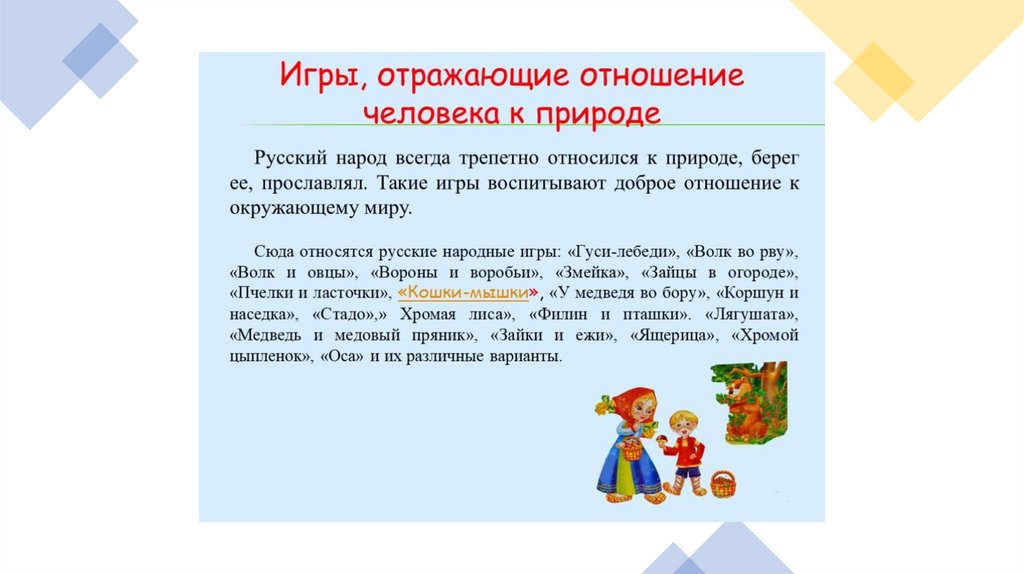 Игры, отражающие отношение человека к природе

Русский народ всегда трепетно относился к природе, берег ее, прославлял. Такие игры воспитывают доброе отношение к окружающему миру.

Сюда относятся русские народные игры: «Гуси-лебеди», «Волк во рву», «Волк и овцы», «Вороны и воробьи», «Змейка», «Зайцы в огороде», «Пчелки и ласточки», «Кошки-мышки», «У медведя во бору», «Коршун и наседка», «Стадо»,» Хромая лиса», «Филин и пташки». «Лягушата», «Медведь и медовый пряник», «Зайки и ежи», «Ящерица», «Хромой цыпленок», «Оса» и их различные варианты.